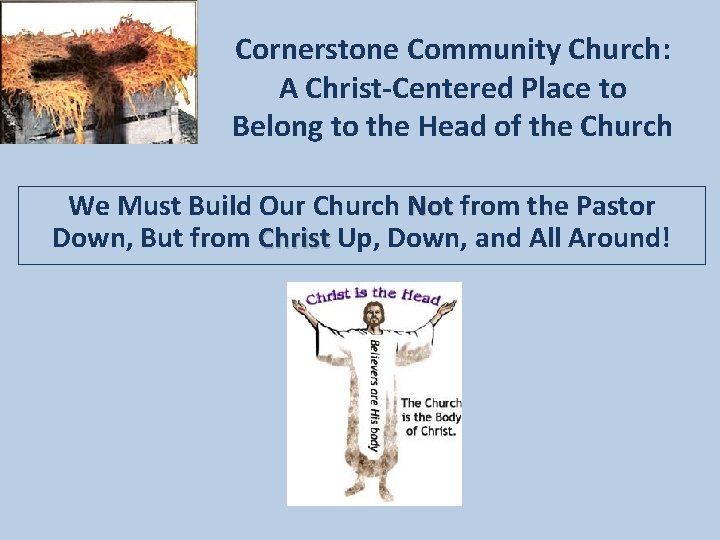 Cornerstone Community Church:
A Christ-Centered Place to
Belong to the Head of the Church

We Must Build Our Church Not from the Pastor Down, But from Christ Up, Down, and All Around!

Christ is the Head

Believers are His body

The Church is the Body of Christ.